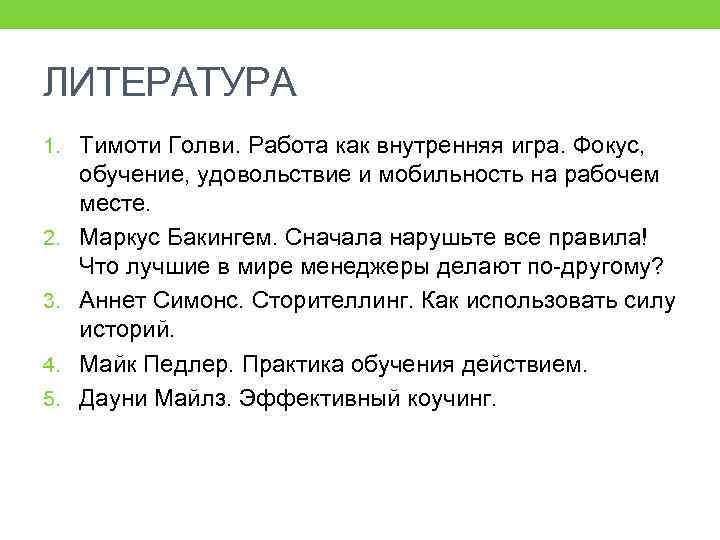 ЛИТЕРАТУРА

1. Тимоти Голви. Работа как внутренняя игра. Фокус, обучение, удовольствие и мобильность на рабочем месте.
2. Маркус Бакингем. Сначала нарушьте все правила! Что лучшие в мире менеджеры делают по-другому?
3. Аннет Симонс. Сторителлинг. Как использовать силу историй.
4. Майк Педлер. Практика обучения действием.
5. Дауни Майлз. Эффективный коучинг.